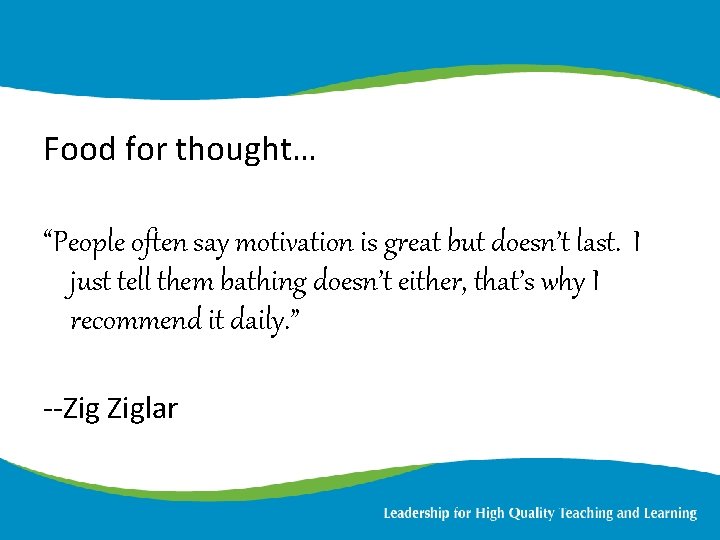 Food for thought…

“People often say motivation is great but doesn’t last. I just tell them bathing doesn’t either, that’s why I recommend it daily.”

--Zig Ziglar

Leadership for High Quality Teaching and Learning